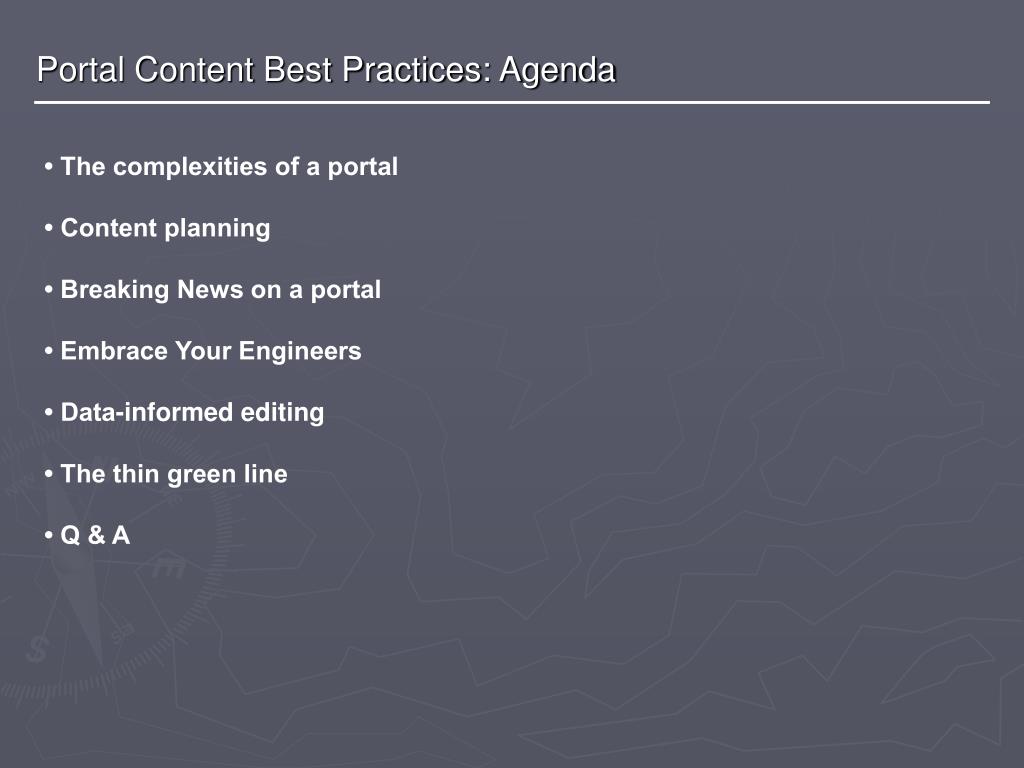 Portal Content Best Practices: Agenda

• The complexities of a portal

• Content planning

• Breaking News on a portal

• Embrace Your Engineers

• Data-informed editing

• The thin green line

• Q & A